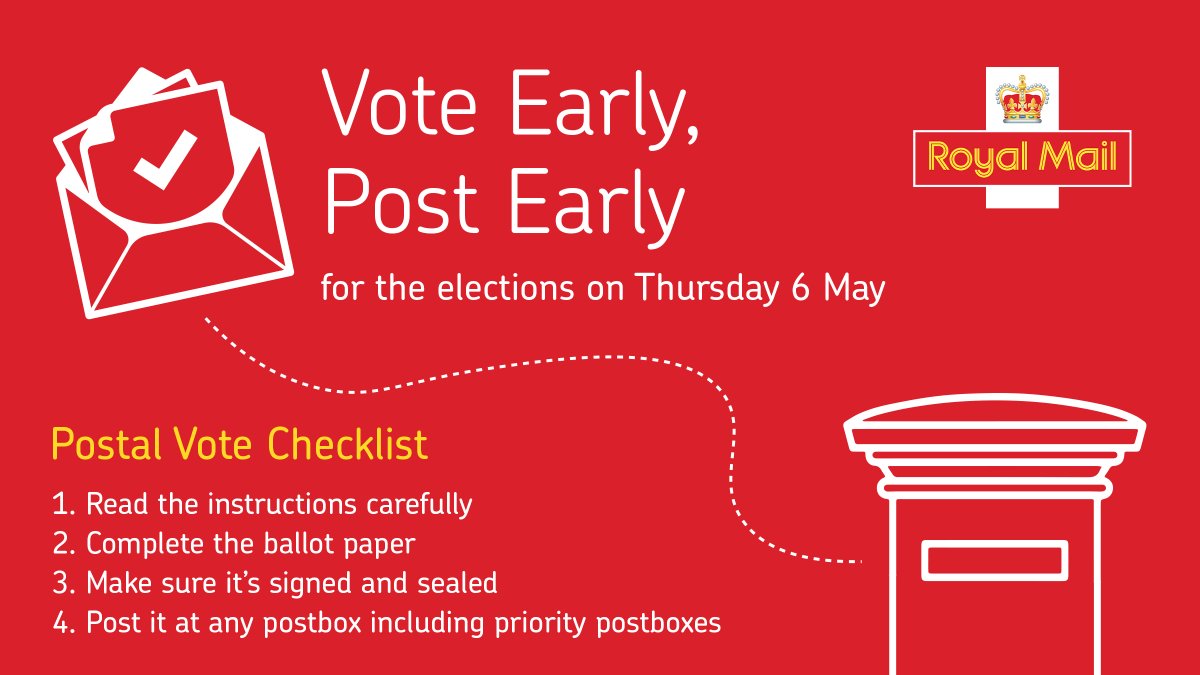 Vote Early, Post Early

for the elections on Thursday 6 May

Royal Mail

Postal Vote Checklist

1. Read the instructions carefully
2. Complete the ballot paper
3. Make sure it's signed and sealed
4. Post it at any postbox including priority postboxes